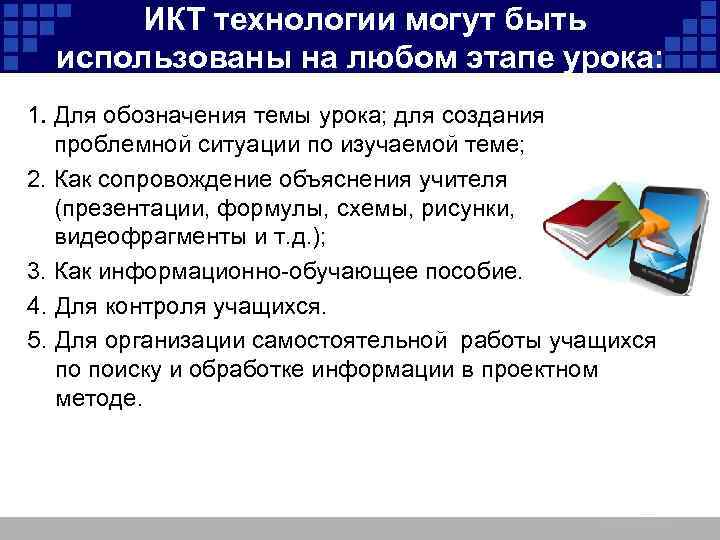 ИКТ технологии могут быть использованы на любом этапе урока:

1. Для обозначения темы урока; для создания проблемной ситуации по изучаемой теме;
2. Как сопровождение объяснения учителя (презентации, формулы, схемы, рисунки, видеофрагменты и т.д.);
3. Как информационно-обучающее пособие.
4. Для контроля учащихся.
5. Для организации самостоятельной работы учащихся по поиску и обработке информации в проектном методе.